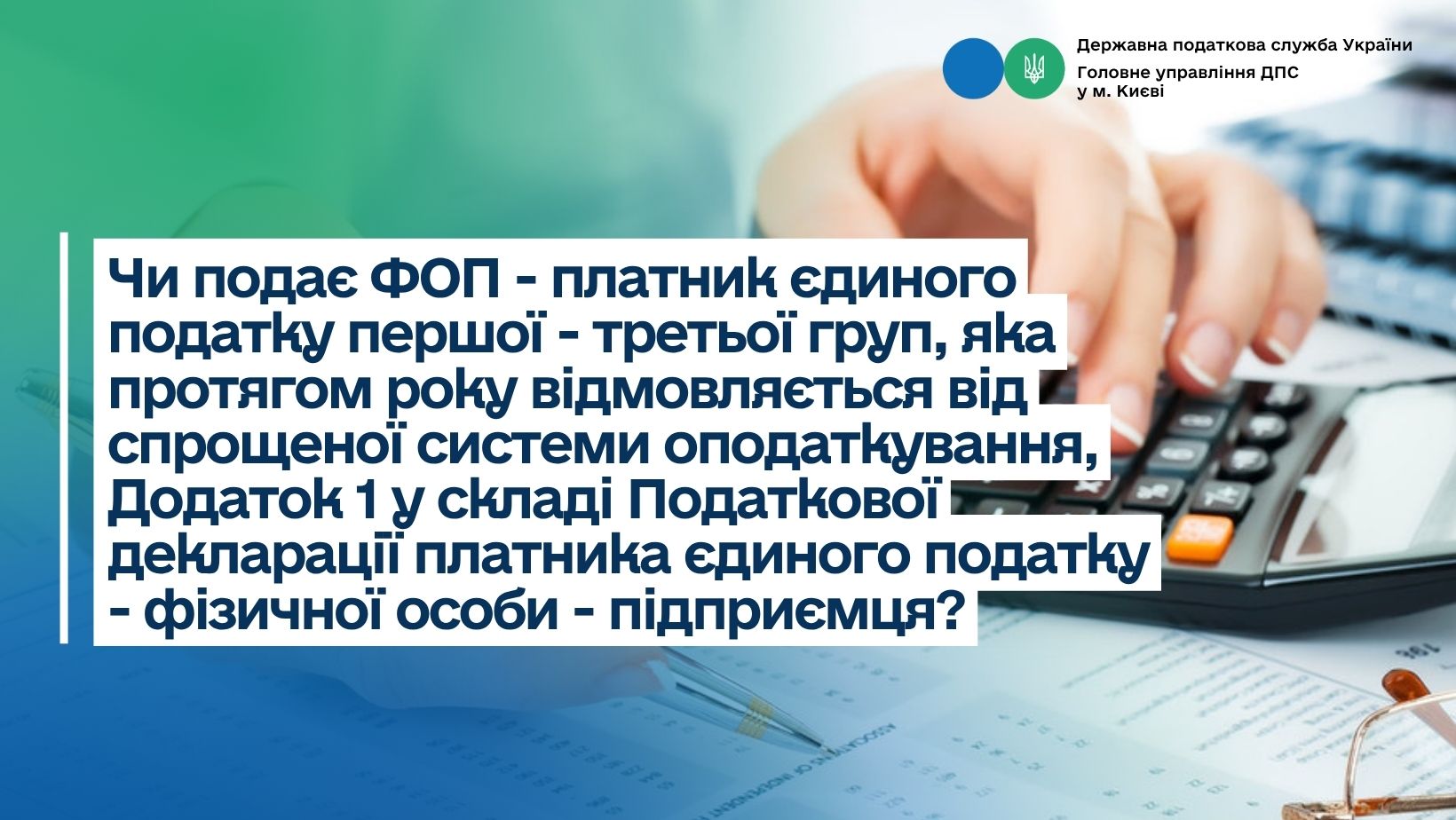 Державна податкова служба України
Головне управління ДПС у м. Києві

Чи подає ФОП - платник єдиного податку першої - третьої груп, яка протягом року відмовляється від спрощеної системи оподаткування, Додаток 1 у складі Податкової декларації платника єдиного податку - фізичної особи - підприємця?